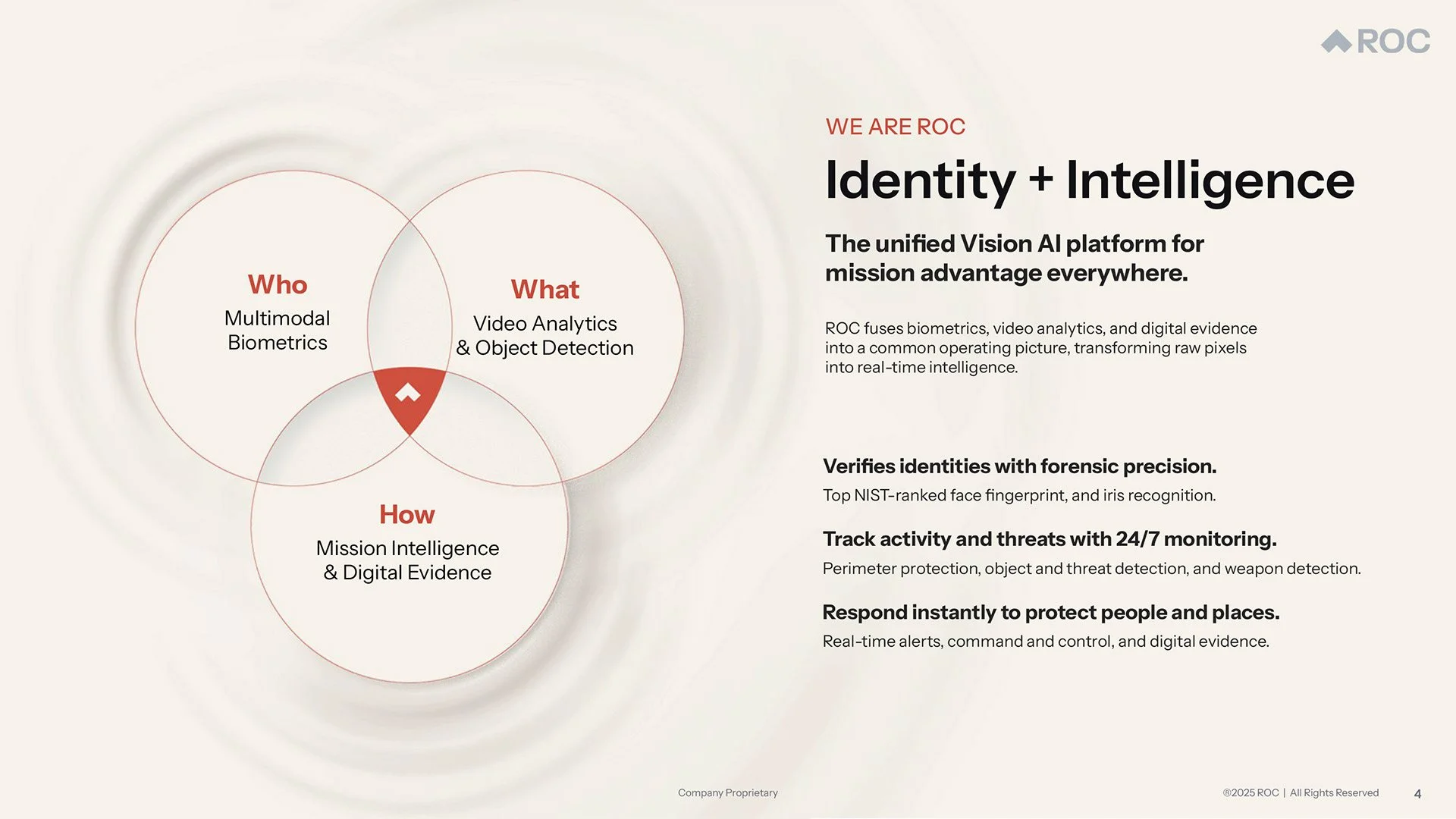 ROC

Who
Multimodal Biometrics

What
Video Analytics & Object Detection

How
Mission Intelligence & Digital Evidence

WE ARE ROC

Identity + Intelligence

The unified Vision AI platform for mission advantage everywhere.

ROC fuses biometrics, video analytics, and digital evidence into a common operating picture, transforming raw pixels into real-time intelligence.

Verifies identities with forensic precision.
Top NIST-ranked face fingerprint, and iris recognition.

Track activity and threats with 24/7 monitoring.
Perimeter protection, object and threat detection, and weapon detection.

Respond instantly to protect people and places.
Real-time alerts, command and control, and digital evidence.

Company Proprietary

®2025 ROC | All Rights Reserved

4